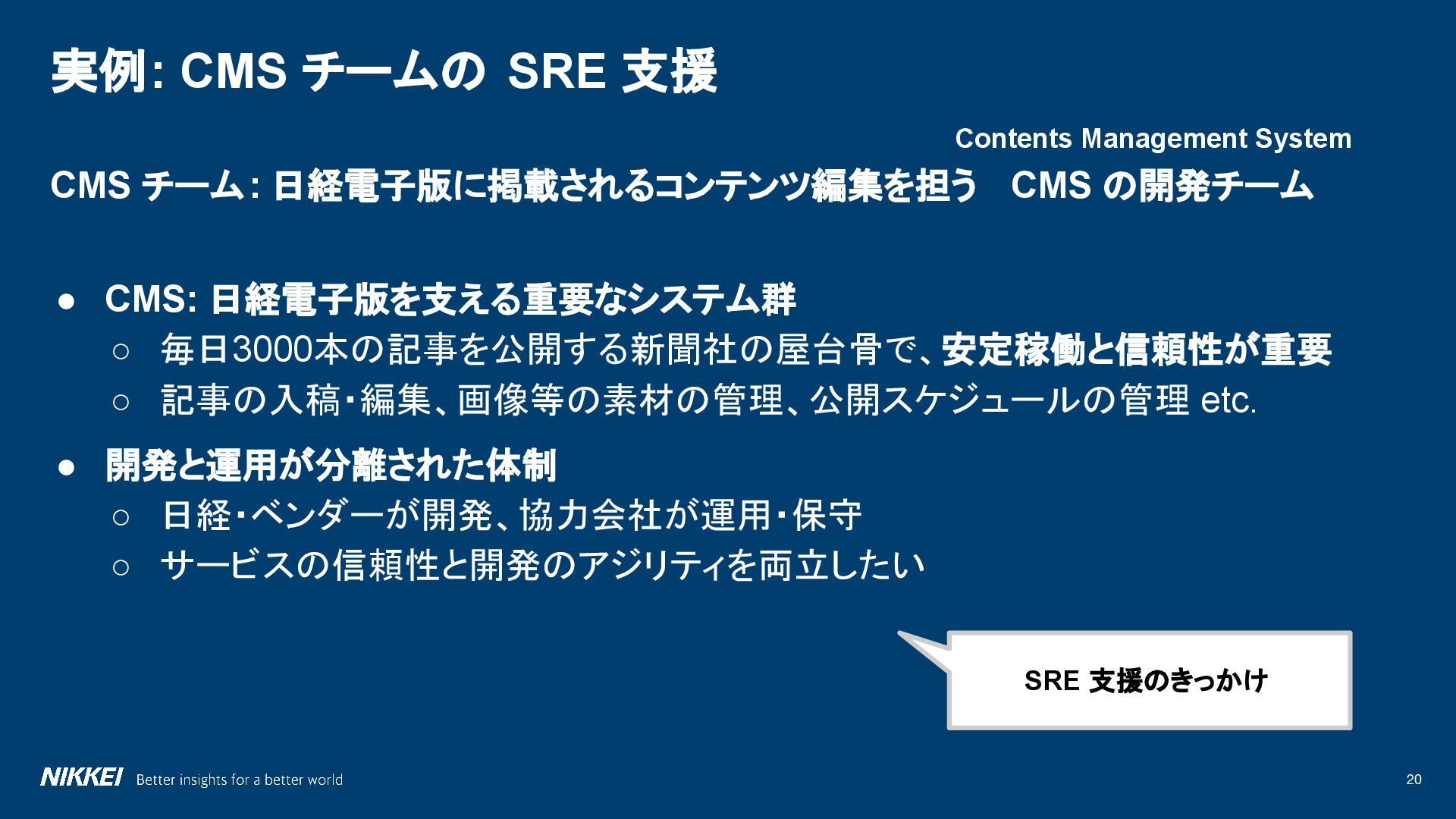 実例: CMS チームの SRE 支援

Contents Management System
CMS チーム: 日経電子版に掲載されるコンテンツ編集を担う CMS の開発チーム

● CMS: 日経電子版を支える重要なシステム群
○ 毎日3000本の記事を公開する新聞社の屋台骨で、安定稼働と信頼性が重要
○ 記事の入稿・編集、画像等の素材の管理、公開スケジュールの管理 etc.

● 開発と運用が分離された体制
○ 日経・ベンダーが開発、協力会社が運用・保守
○ サービスの信頼性と開発のアジリティを両立したい

SRE 支援のきっかけ

NIKKEI Better insights for a better world

20